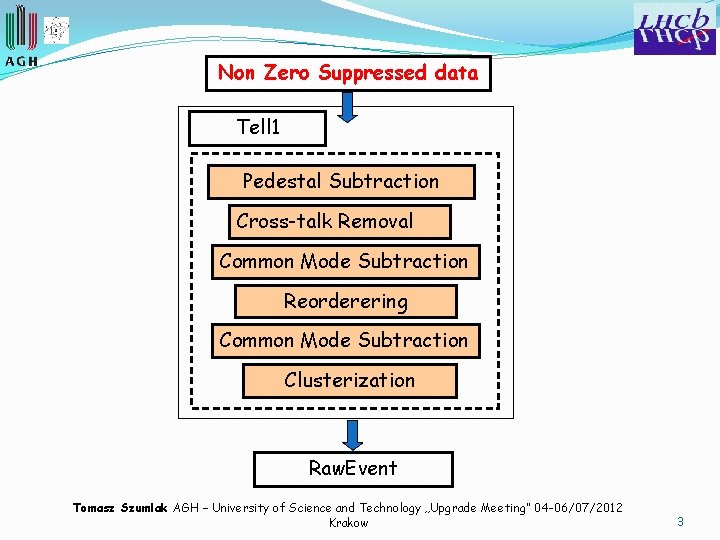 AGH

LHCb

Non Zero Suppressed data

Tell1

Pedestal Subtraction

Cross-talk Removal

Common Mode Subtraction

Reorderering

Common Mode Subtraction

Clusterization

RawEvent

Tomasz Szumlak AGH – University of Science and Technology „Upgrade Meeting" 04-06/07/2012 Krakow

3